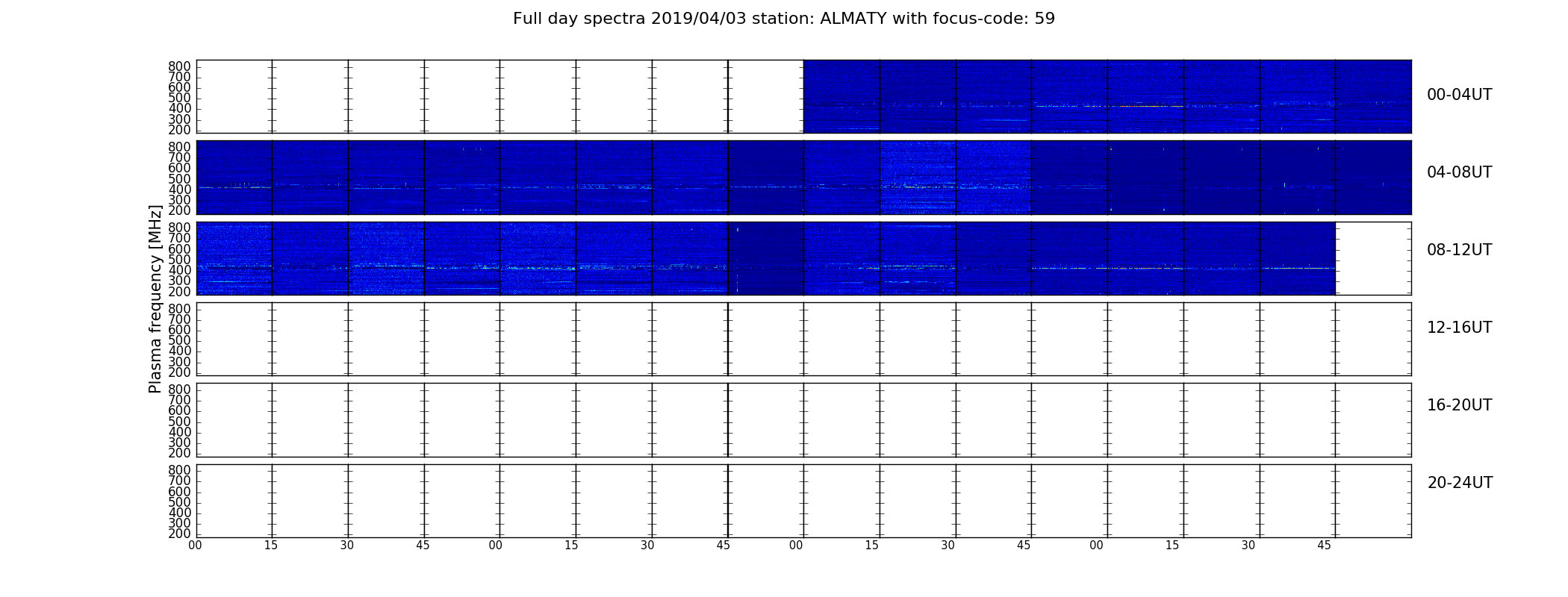 Full day spectra 2019/04/03 station: ALMATY with focus-code: 59

Plasma frequency [MHz]

800
700
600
500
400
300
200

00-04UT

800
700
600
500
400
300
200

04-08UT

800
700
600
500
400
300
200

08-12UT

800
700
600
500
400
300
200

12-16UT

800
700
600
500
400
300
200

16-20UT

800
700
600
500
400
300
200

20-24UT

00 15 30 45 00 15 30 45 00 15 30 45 00 15 30 45